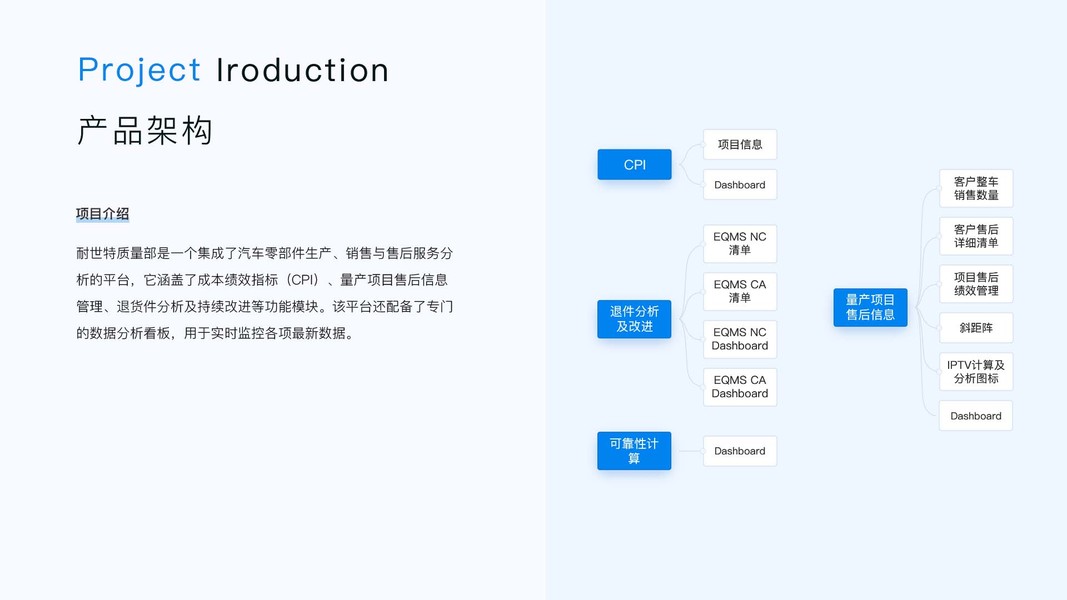 Project Iroduction
产品架构

项目介绍

耐世特质量部是一个集成了汽车零部件生产、销售与售后服务分析的平台，它涵盖了成本绩效指标（CPI）、量产项目售后信息管理、退货件分析及持续改进等功能模块。该平台还配备了专门的数据分析看板，用于实时监控各项最新数据。

CPI

项目信息

Dashboard

退件分析及改进

EQMS NC 清单

EQMS CA 清单

EQMS NC Dashboard

EQMS CA Dashboard

可靠性计算

Dashboard

量产项目售后信息

客户整车销售数量

客户售后详细清单

项目售后绩效管理

斜距阵

IPTV计算及分析图标

Dashboard